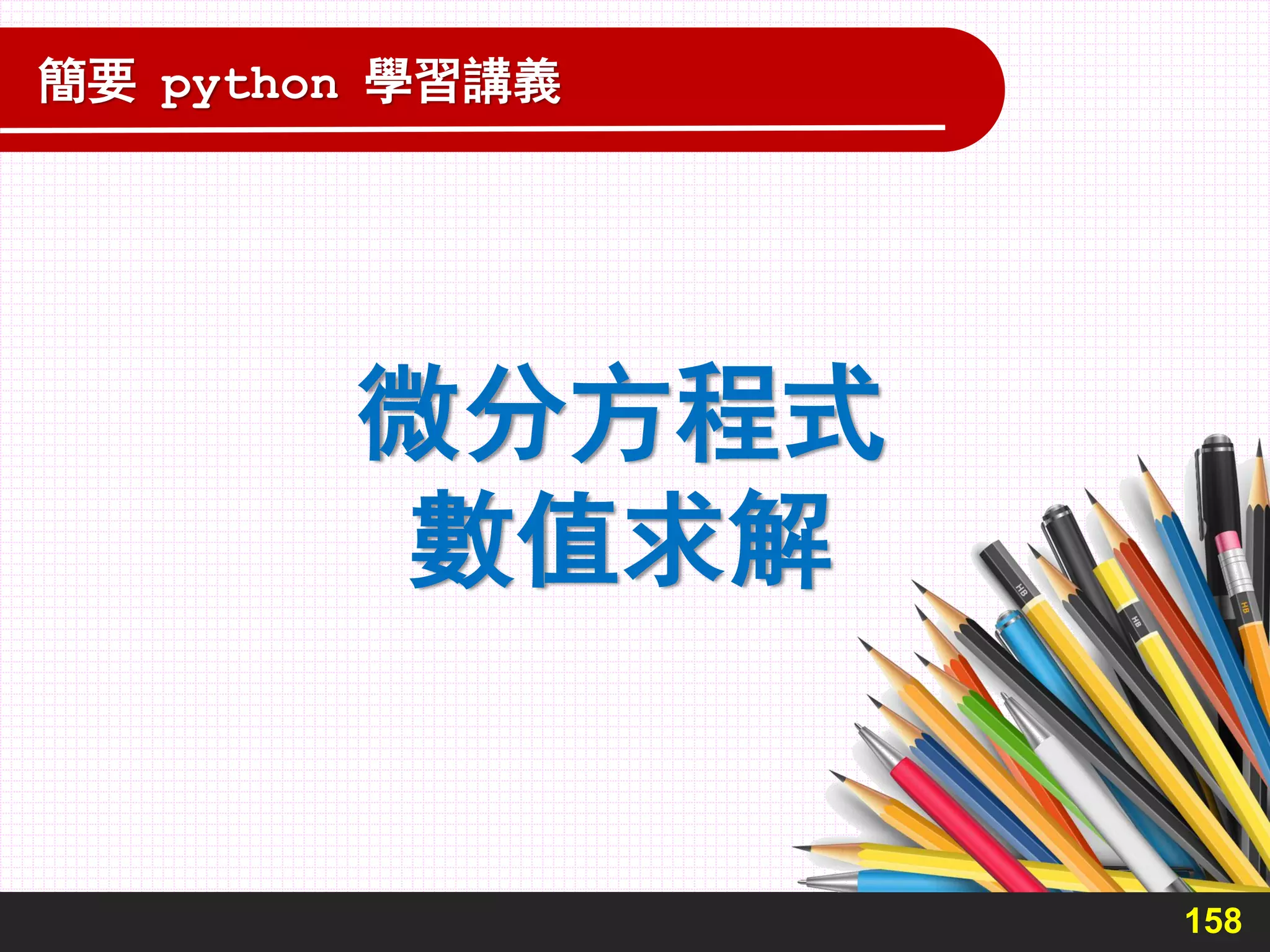 簡要 python 學習講義

微分方程式
數值求解

HB
HB
HB

158